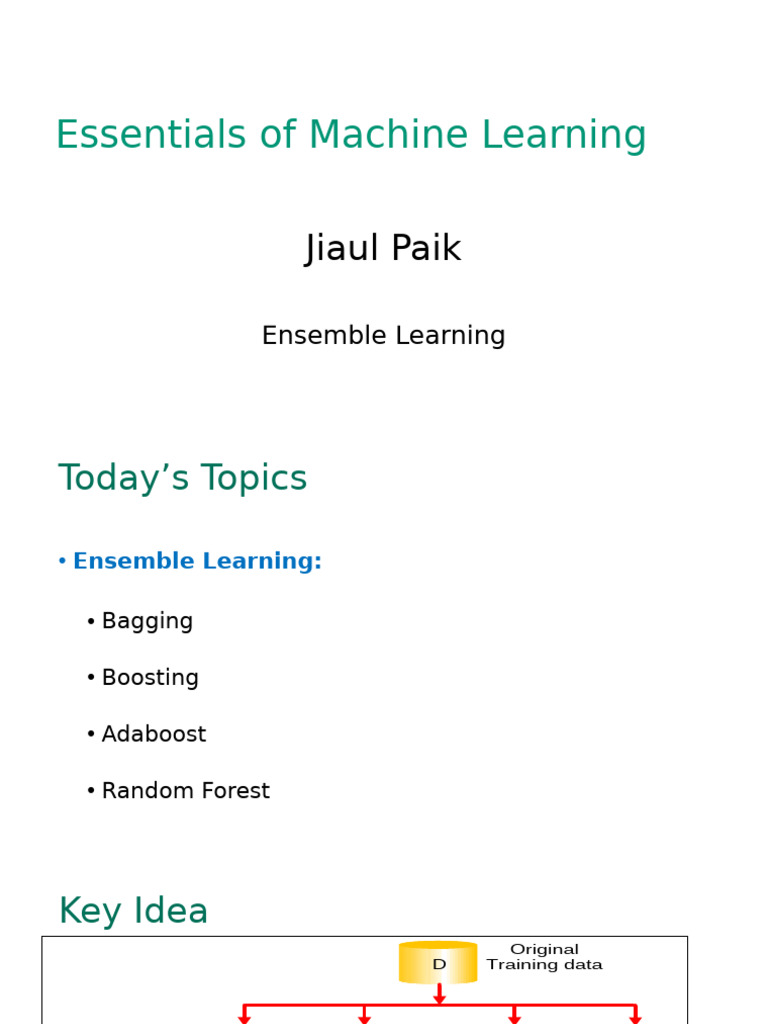 Essentials of Machine Learning

Jiaul Paik

Ensemble Learning

Today’s Topics

• Ensemble Learning:

• Bagging

• Boosting

• Adaboost

• Random Forest

Key Idea

D

Original Training data